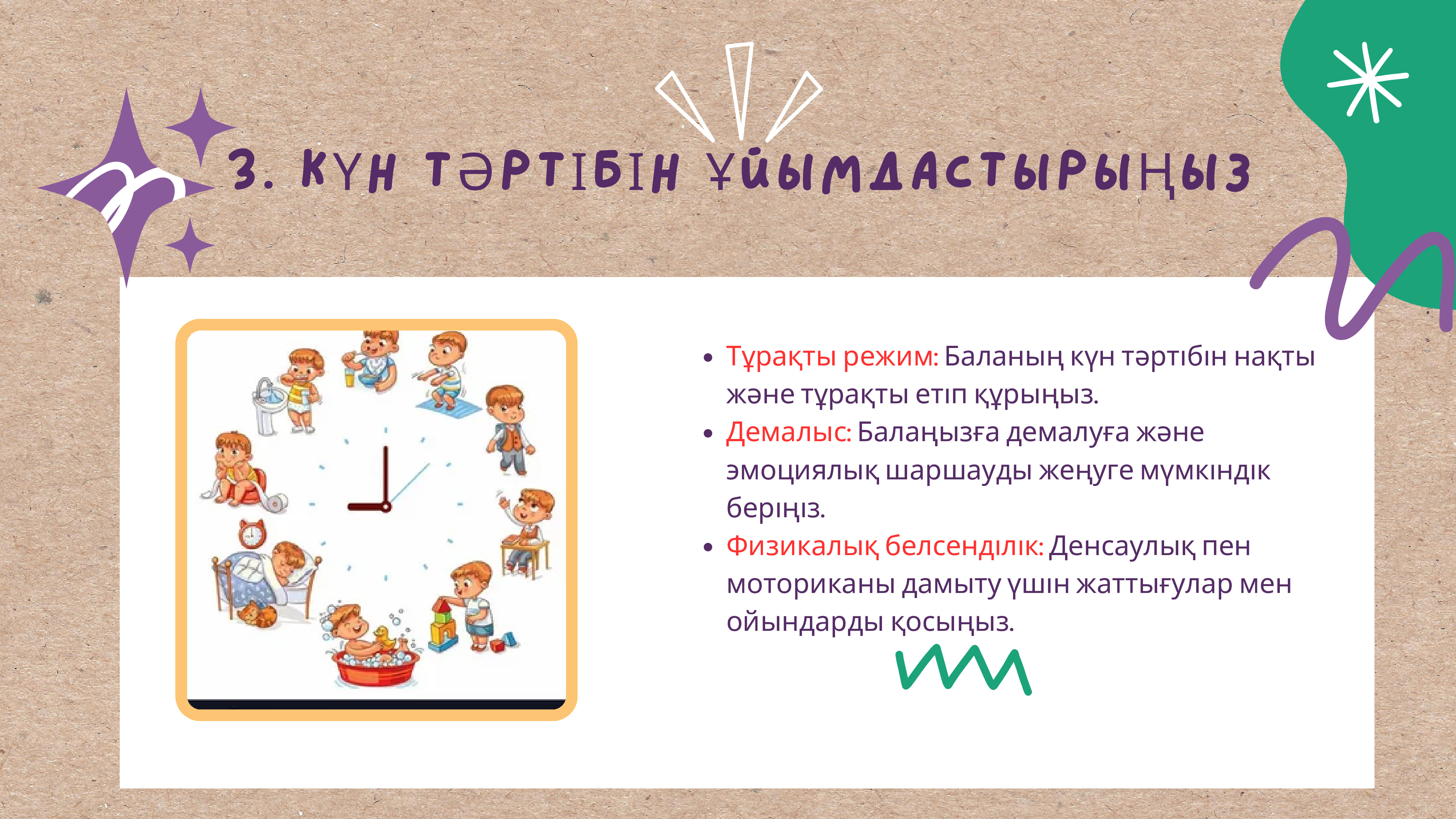 3. КҮН ТӘРТІБІН ҰЙЫМДАСТЫРЫҢЫЗ

• Тұрақты режим: Баланың күн тәртібін нақты және тұрақты етіп құрыңыз.
• Демалыс: Балаңызға демалуға және эмоциялық шаршауды жеңуге мүмкіндік беріңіз.
• Физикалық белсенділік: Денсаулық пен моториканы дамыту үшін жаттығулар мен ойындарды қосыңыз.